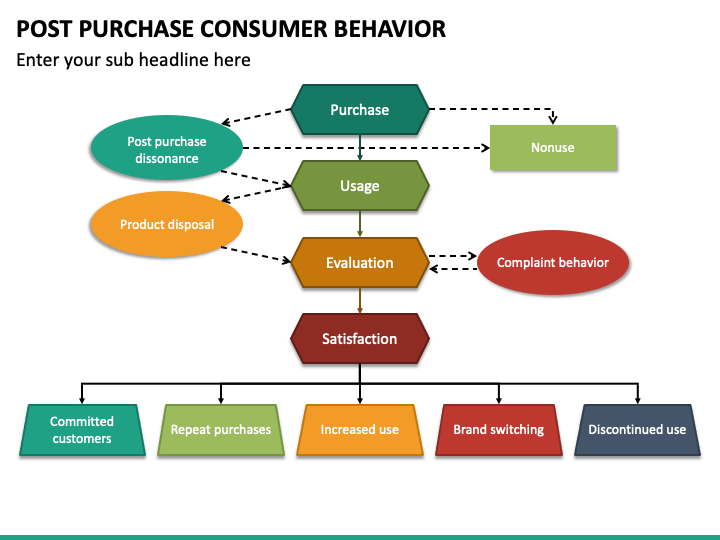 POST PURCHASE CONSUMER BEHAVIOR

Enter your sub headline here

Purchase

Post purchase dissonance

Nonuse

Usage

Product disposal

Evaluation

Complaint behavior

Satisfaction

Committed customers

Repeat purchases

Increased use

Brand switching

Discontinued use